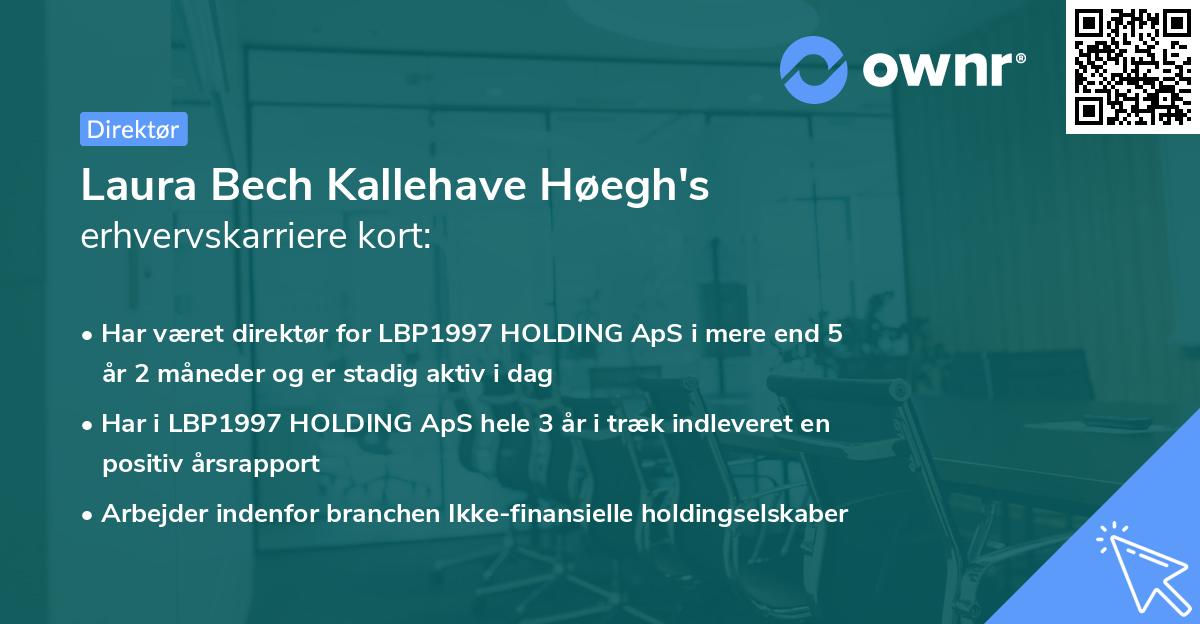 ownr®

Direktør

Laura Bech Kallehave Høegh's
erhvervskarriere kort:

• Har været direktør for LBP1997 HOLDING ApS i mere end 5 år 2 måneder og er stadig aktiv i dag
• Har i LBP1997 HOLDING ApS hele 3 år i træk indleveret en positiv årsrapport
• Arbejder indenfor branchen Ikke-finansielle holdingselskaber